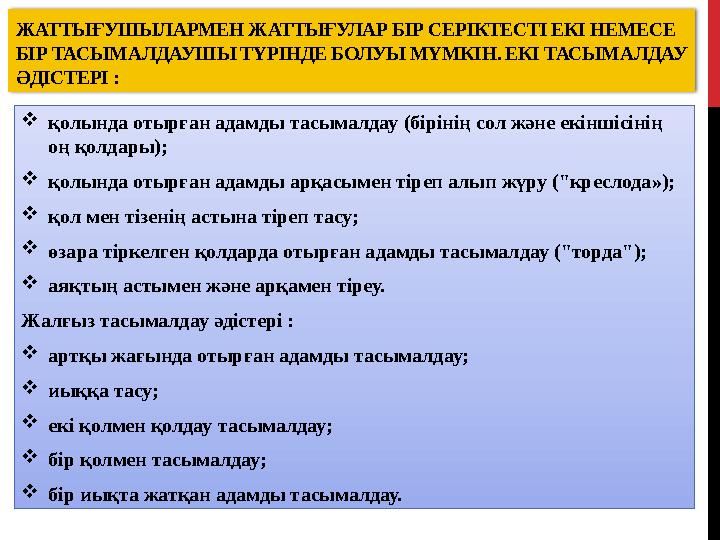 ЖАТТЫҒУШЫЛАРМЕН ЖАТТЫҒУЛАР БІР СЕРІКТЕСТІ ЕКІ НЕМЕСЕ БІР ТАСЫМАЛДАУШЫ ТҮРІНДЕ БОЛУЫ МҮМКІН. ЕКІ ТАСЫМАЛДАУ ӘДІСТЕРІ :

❖ қолында отырған адамды тасымалдау (бірінің сол және екіншісінің оң қолдары);

❖ қолында отырған адамды арқасымен тіреп алып жүру ("креслода»);

❖ қол мен тізенің астына тіреп тасу;

❖ өзара тіркелген қолдарда отырған адамды тасымалдау ("торда");

❖ аяқтың астымен және арқамен тіреу.

Жалғыз тасымалдау әдістері :

❖ артқы жағында отырған адамды тасымалдау;

❖ иыққа тасу;

❖ екі қолмен қолдау тасымалдау;

❖ бір қолмен тасымалдау;

❖ бір иықта жатқан адамды тасымалдау.